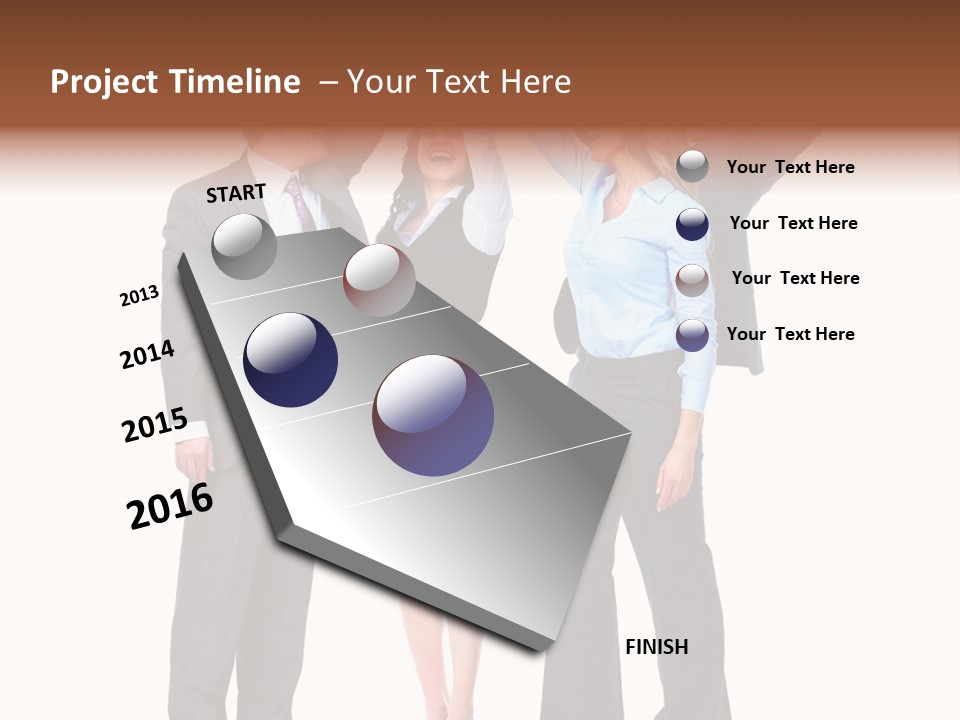 Project Timeline – Your Text Here

START

2013

2014

2015

2016

FINISH

Your Text Here

Your Text Here

Your Text Here

Your Text Here